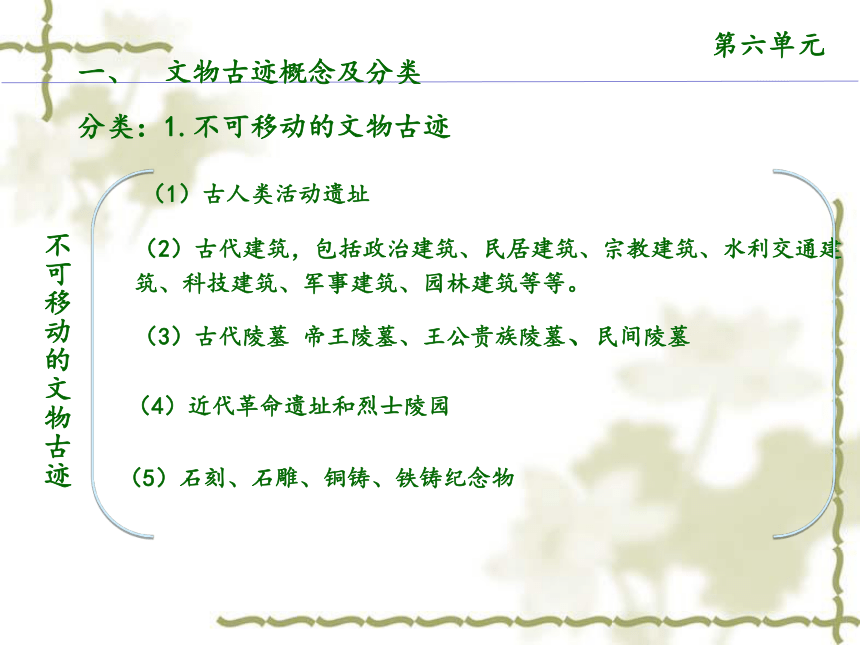 第六单元

一、 文物古迹概念及分类

分类：1.不可移动的文物古迹

不可移动的文物古迹

（1）古人类活动遗址

（2）古代建筑，包括政治建筑、民居建筑、宗教建筑、水利交通建筑、科技建筑、军事建筑、园林建筑等等。

（3）古代陵墓 帝王陵墓、王公贵族陵墓、民间陵墓

（4）近代革命遗址和烈士陵园

（5）石刻、石雕、铜铸、铁铸纪念物